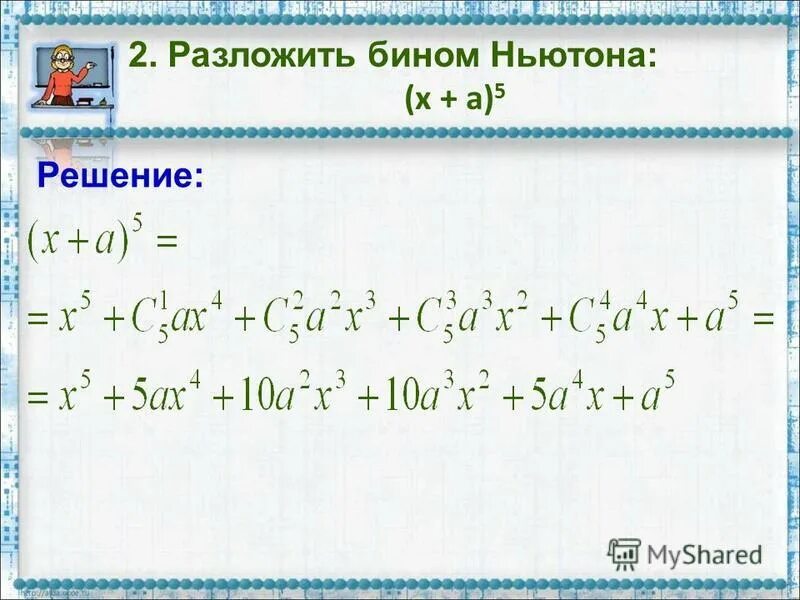 2. Разложить бином Ньютона:
$(x + a)^5$

Решение:

$(x+a)^5 =$

$= x^5 + C_5^1 ax^4 + C_5^2 a^2x^3 + C_5^3 a^3x^2 + C_5^4 a^4x + a^5 =$

$= x^5 + 5ax^4 + 10a^2x^3 + 10a^3x^2 + 5a^4x + a^5$

MyShared